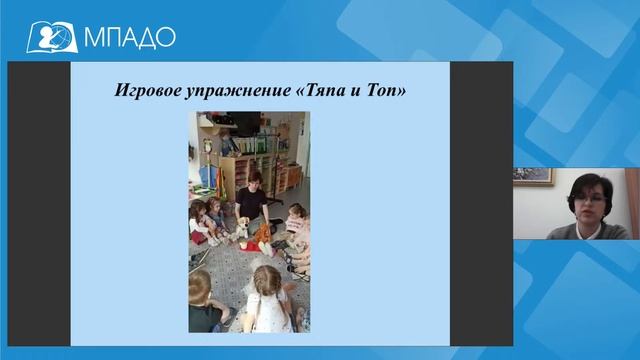 МПАДО

Игровое упражнение «Тяпа и Топ»